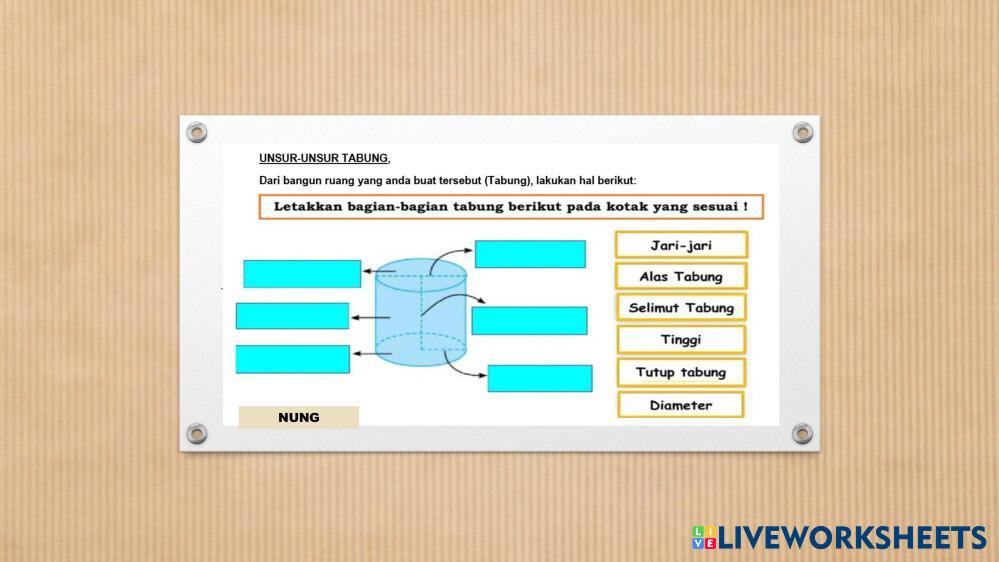 UNSUR-UNSUR TABUNG.

Dari bangun ruang yang anda buat tersebut (Tabung), lakukan hal berikut:

Letakkan bagian-bagian tabung berikut pada kotak yang sesuai !

Jari-jari

Alas Tabung

Selimut Tabung

Tinggi

Tutup tabung

Diameter

NUNG

LIVEWORKSHEETS